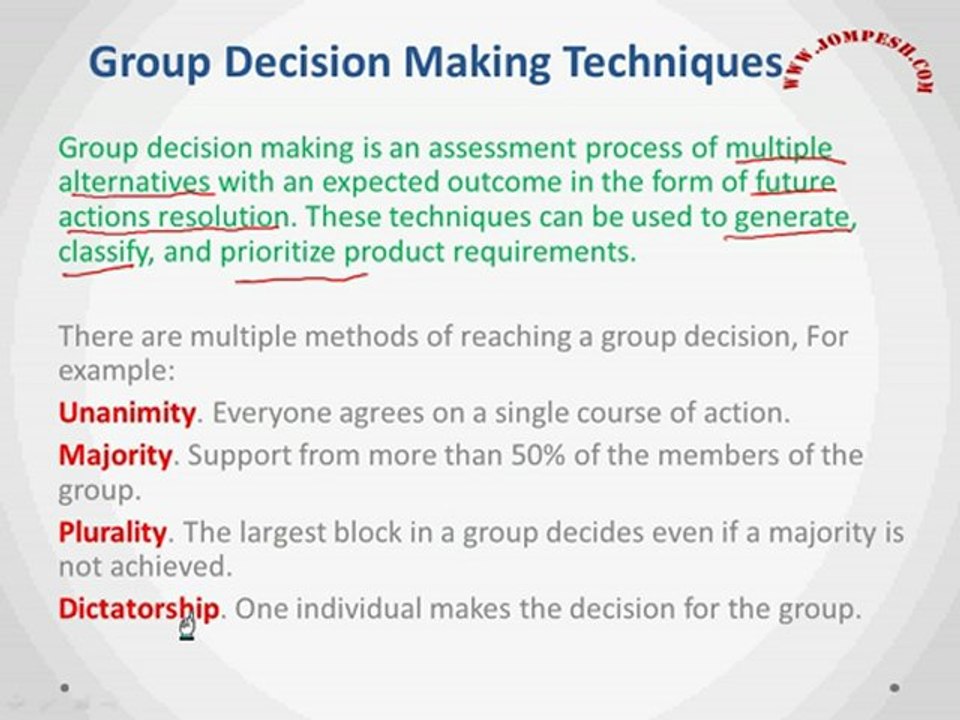 Group Decision Making Techniques

WWW.JOMPESH.COM

Group decision making is an assessment process of multiple alternatives with an expected outcome in the form of future actions resolution. These techniques can be used to generate, classify, and prioritize product requirements.

There are multiple methods of reaching a group decision, For example:

Unanimity. Everyone agrees on a single course of action.

Majority. Support from more than 50% of the members of the group.

Plurality. The largest block in a group decides even if a majority is not achieved.

Dictatorship. One individual makes the decision for the group.